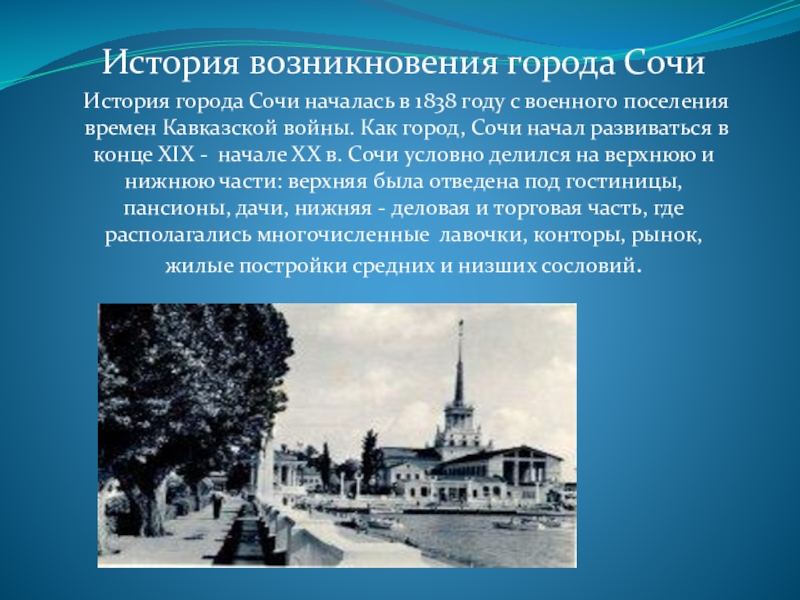 История возникновения города Сочи

История города Сочи началась в 1838 году с военного поселения времен Кавказской войны. Как город, Сочи начал развиваться в конце XIX - начале XX в. Сочи условно делился на верхнюю и нижнюю части: верхняя была отведена под гостиницы, пансионы, дачи, нижняя - деловая и торговая часть, где располагались многочисленные лавочки, конторы, рынок, жилые постройки средних и низших сословий.